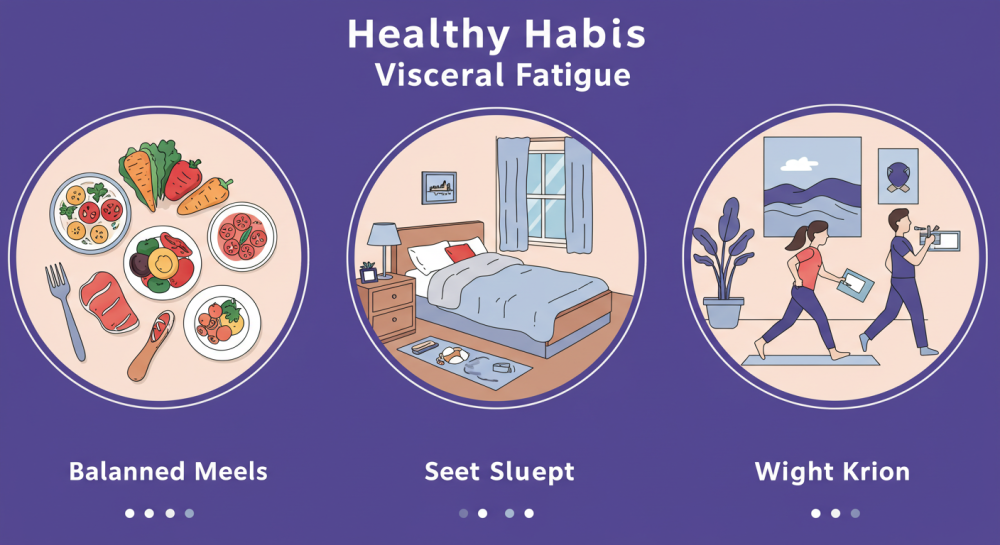 Healthy Habis
Visceral Fatigue

Balanned Meels

Seet Sluept

Wight Krion